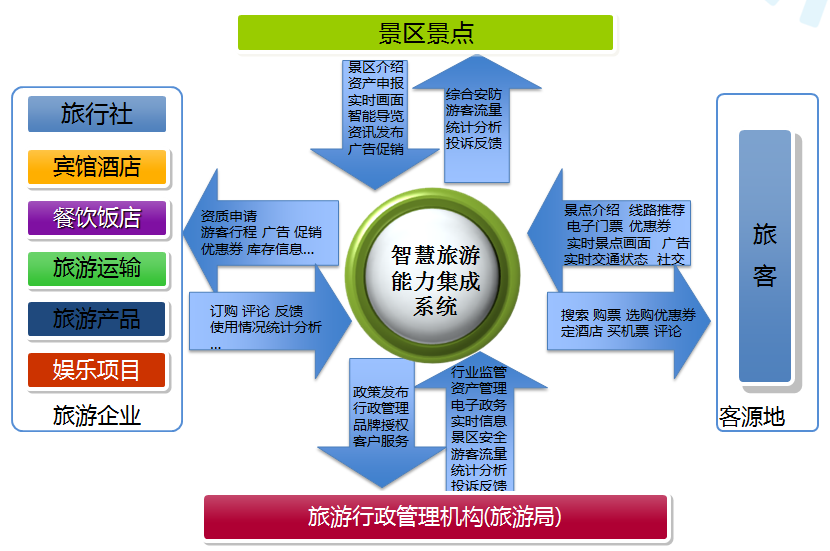 景区景点

景区介绍
资产申报
实时画面
智能导览
资讯发布
广告促销

综合安防
游客流量
统计分析
投诉反馈

旅行社
宾馆酒店
餐饮饭店
旅游运输
旅游产品
娱乐项目
旅游企业

资质申请
游客行程 广告 促销
优惠券 库存信息...

订购 评论 反馈
使用情况统计分析
...

智慧旅游能力集成系统

景点介绍 线路推荐
电子门票 优惠券
实时景点画面 广告
实时交通状态 社交

搜索 购票 选购优惠券
定酒店 买机票 评论

旅客
客源地

政策发布
行政管理
品牌授权
客户服务

行业监管
资产管理
电子政务
实时信息
景区安全
游客流量
统计分析
投诉反馈

旅游行政管理机构(旅游局)